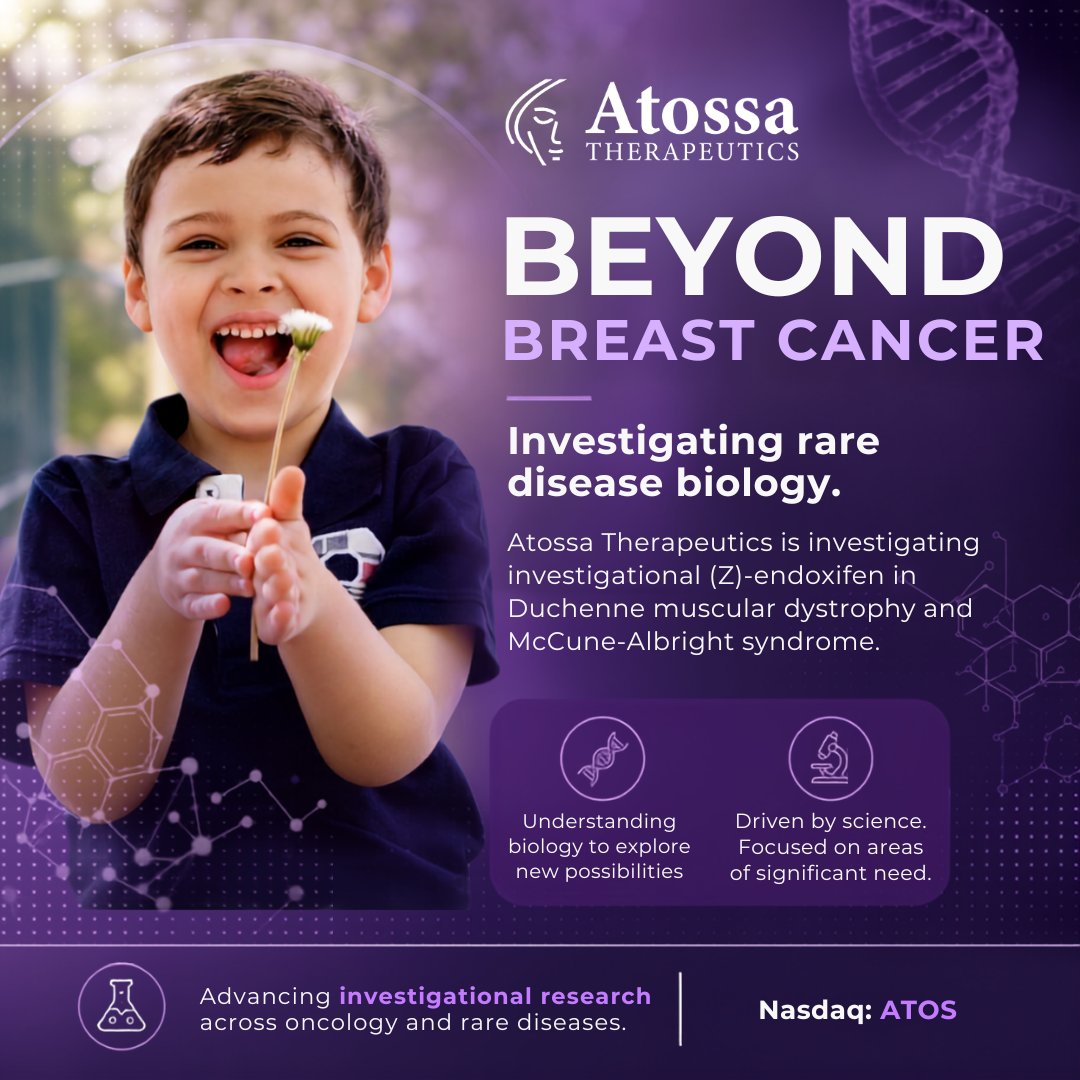 Atossa
THERAPEUTICS

BEYOND
BREAST CANCER

Investigating rare disease biology.

Atossa Therapeutics is investigating investigational (Z)-endoxifen in Duchenne muscular dystrophy and McCune-Albright syndrome.

Understanding biology to explore new possibilities

Driven by science. Focused on areas of significant need.

Advancing investigational research across oncology and rare diseases.

Nasdaq: ATOS